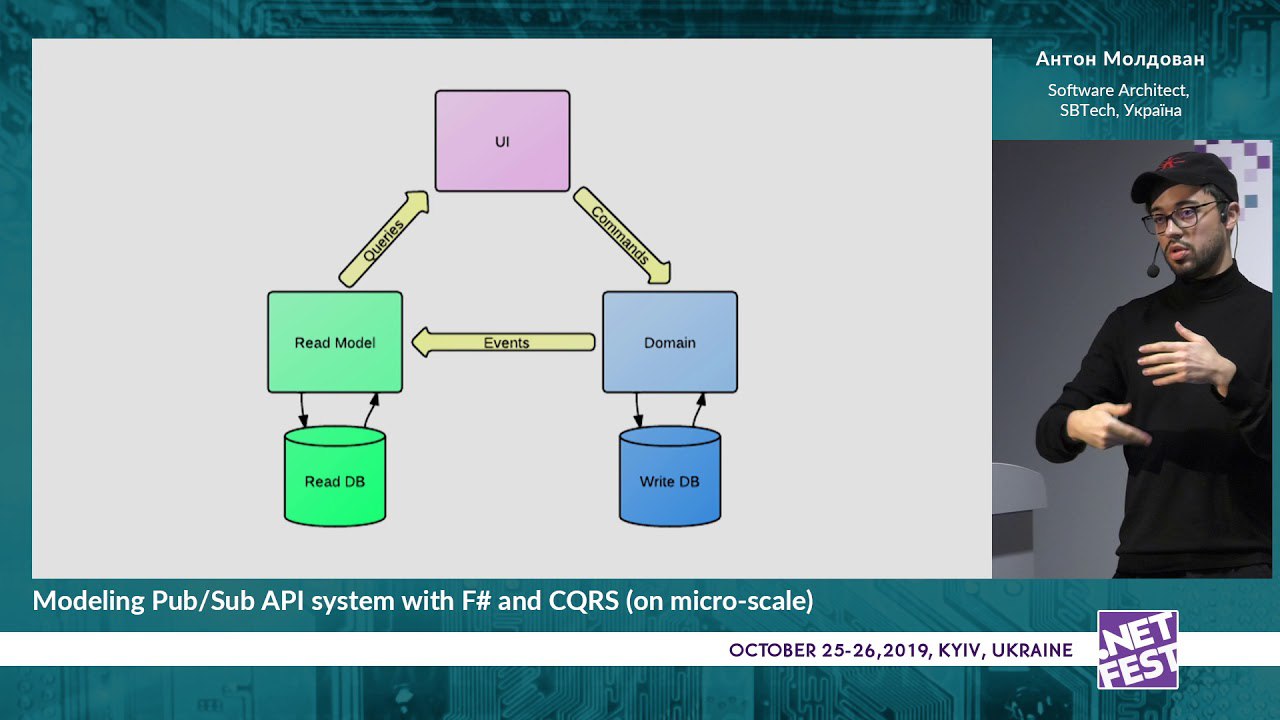 UI

Queries

Commands

Read Model

Events

Domain

Read DB

Write DB

Антон Молдован

Software Architect, SBTech, Україна

Modeling Pub/Sub API system with F# and CQRS (on micro-scale)

OCTOBER 25-26,2019, KYIV, UKRAINE

.NET FEST